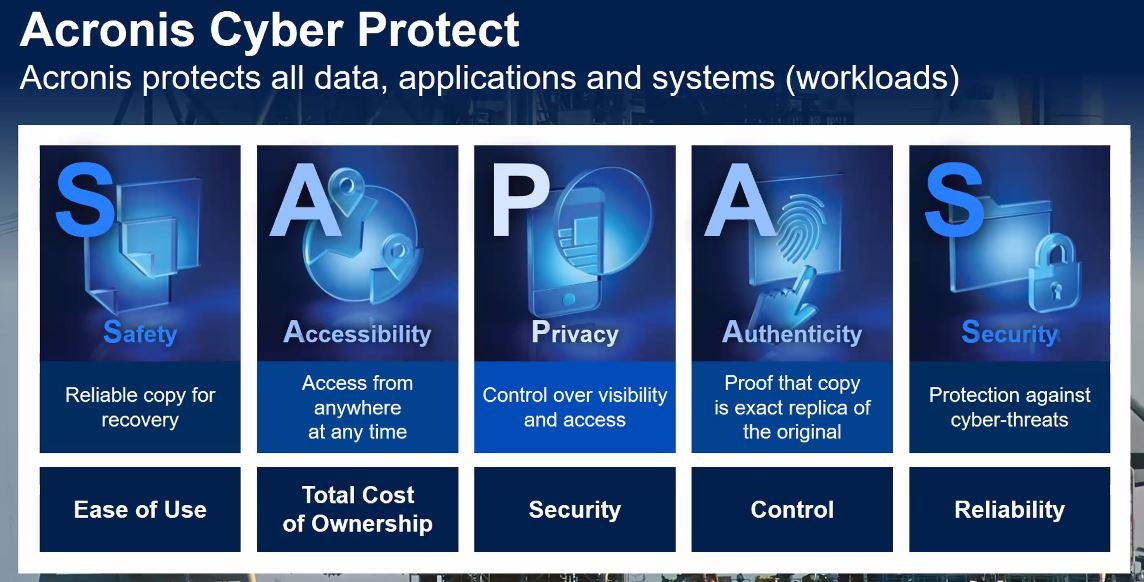 Acronis Cyber Protect

Acronis protects all data, applications and systems (workloads)

S

Safety

Reliable copy for recovery

Ease of Use

A

Accessibility

Access from anywhere at any time

Total Cost of Ownership

P

Privacy

Control over visibility and access

Security

A

Authenticity

Proof that copy is exact replica of the original

Control

S

Security

Protection against cyber-threats

Reliability